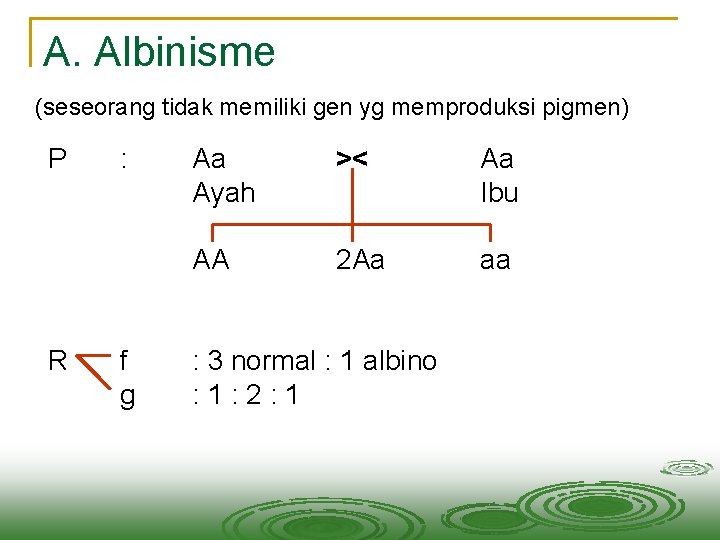 A. Albinisme

(seseorang tidak memiliki gen yg memproduksi pigmen)

P : Aa >< Aa
Ayah Ibu

AA 2Aa aa

R f : 3 normal : 1 albino
g : 1 : 2 : 1